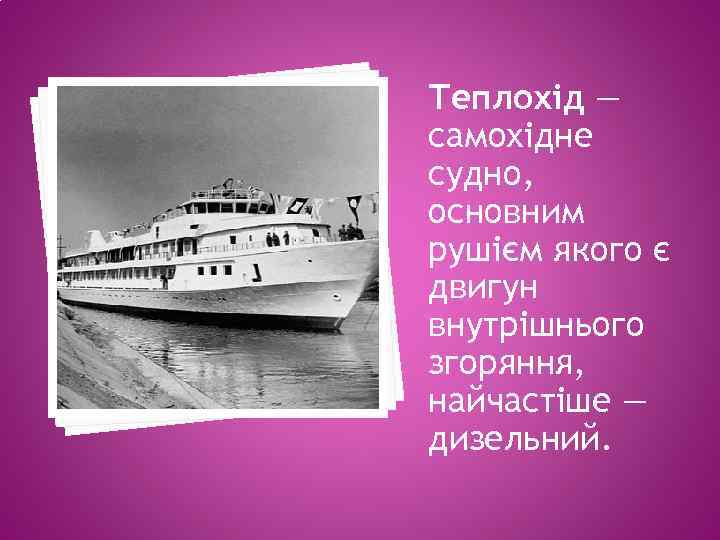 Теплохід — самохідне судно, основним рушієм якого є двигун внутрішнього згоряння, найчастіше — дизельний.